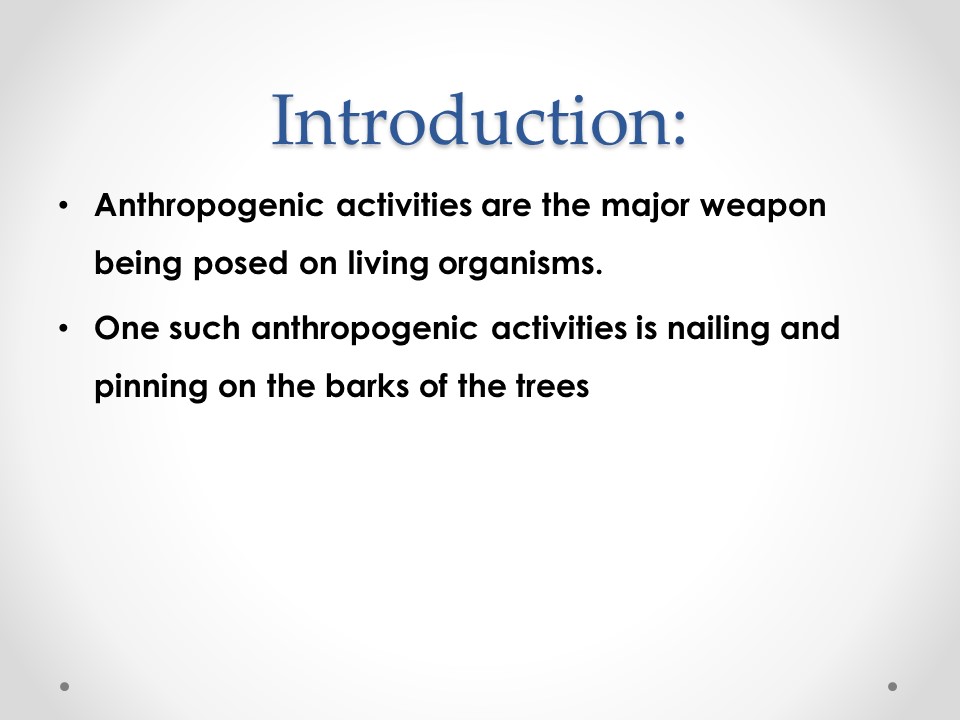 Introduction:

• Anthropogenic activities are the major weapon being posed on living organisms.

• One such anthropogenic activities is nailing and pinning on the barks of the trees